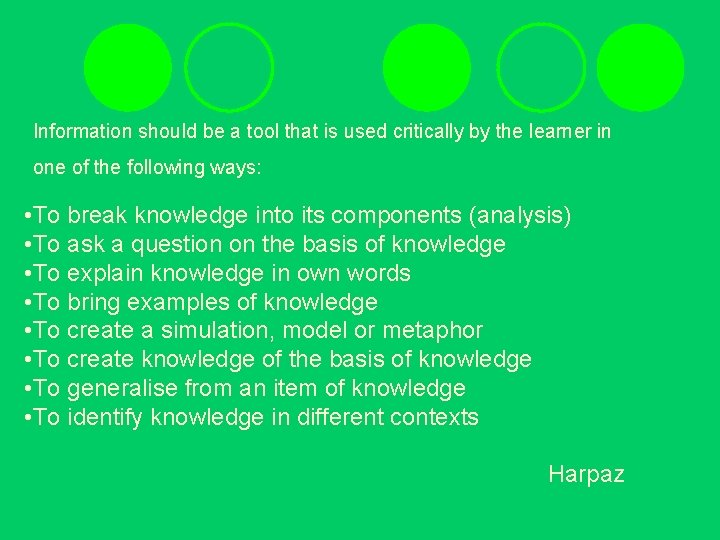 Information should be a tool that is used critically by the learner in one of the following ways:

•To break knowledge into its components (analysis)
•To ask a question on the basis of knowledge
•To explain knowledge in own words
•To bring examples of knowledge
•To create a simulation, model or metaphor
•To create knowledge of the basis of knowledge
•To generalise from an item of knowledge
•To identify knowledge in different contexts

Harpaz